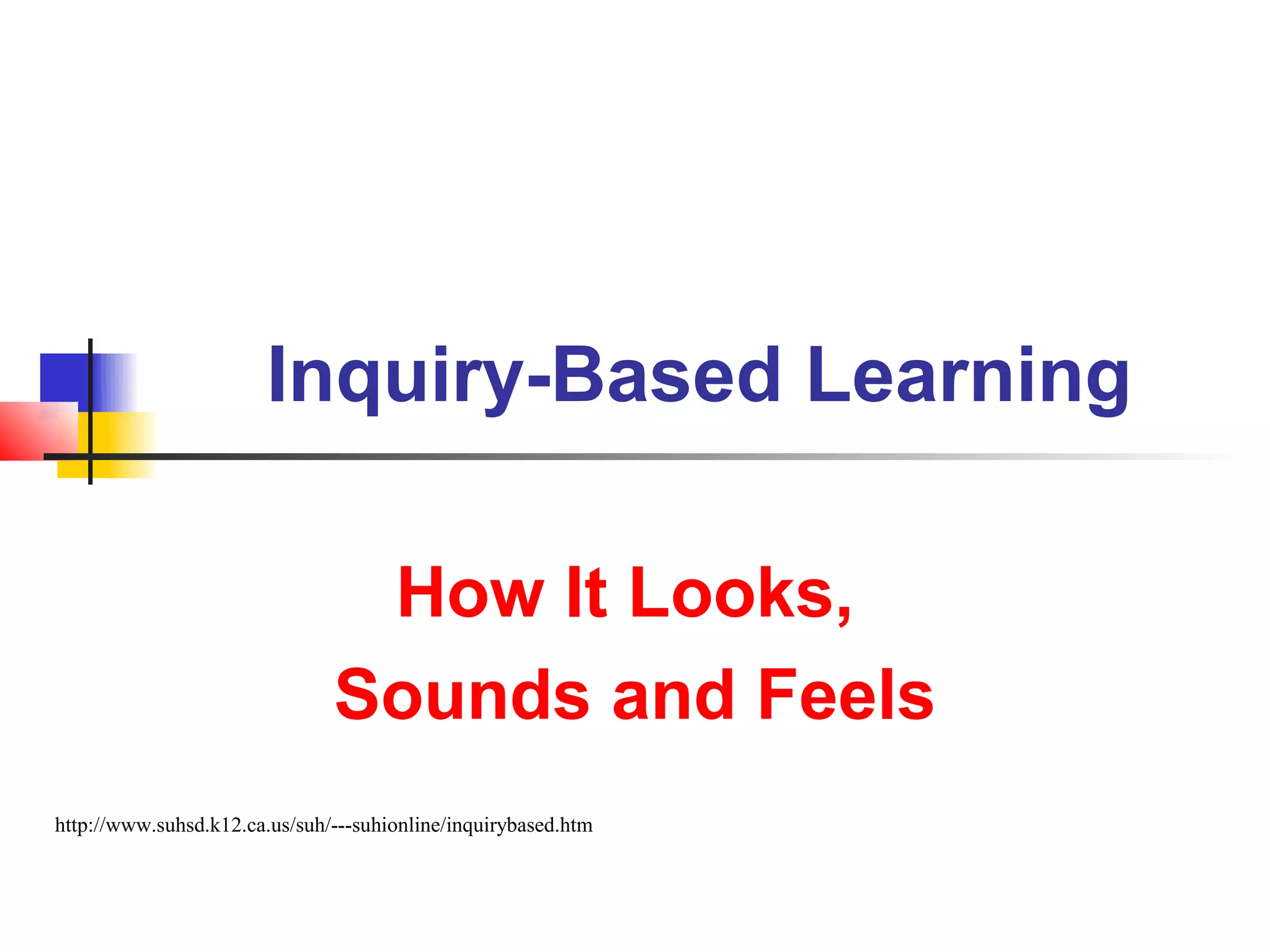 Inquiry-Based Learning

How It Looks,
Sounds and Feels

http://www.suhsd.k12.ca.us/suh/---suhionline/inquirybased.htm